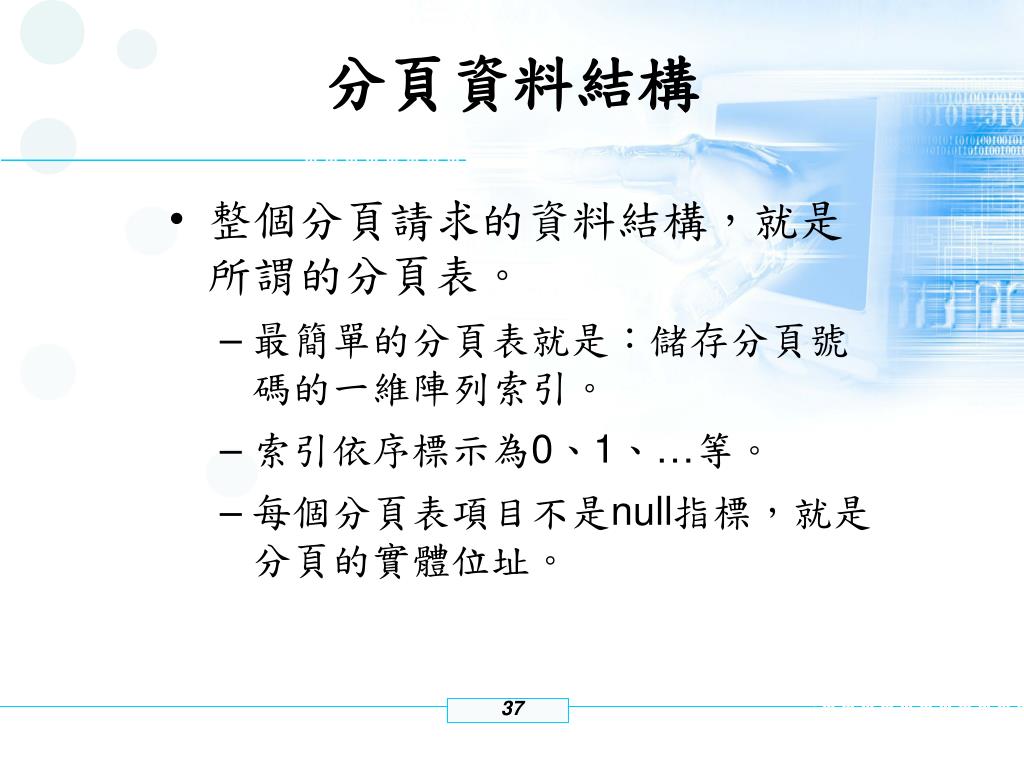 分頁資料結構

• 整個分頁請求的資料結構，就是所謂的分頁表。

– 最簡單的分頁表就是：儲存分頁號碼的一維陣列索引。

– 索引依序標示為0、1、…等。

– 每個分頁表項目不是null指標，就是分頁的實體位址。

37